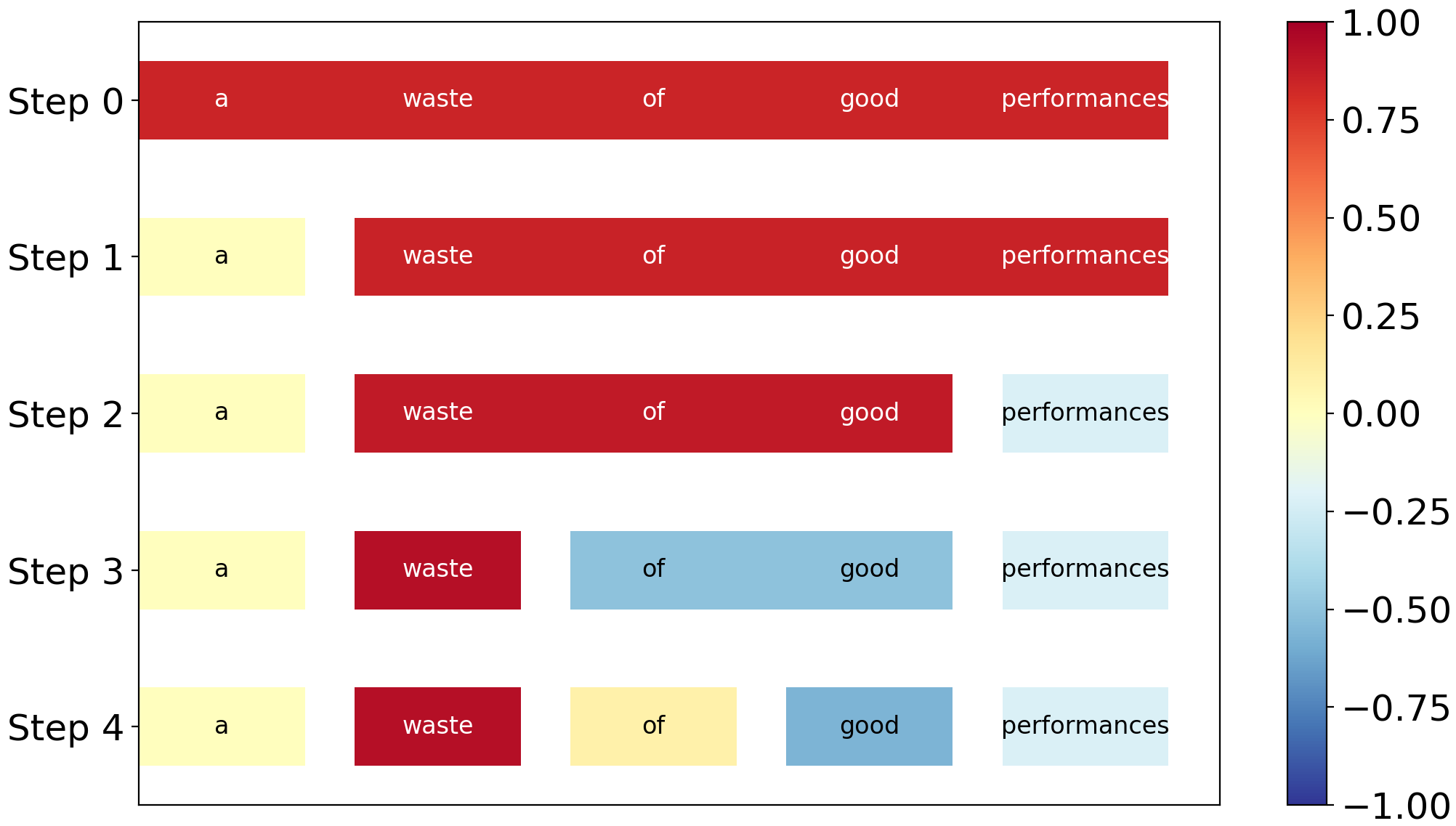 Step 0 a waste of good performances
Step 1 a waste of good performances
Step 2 a waste of good performances
Step 3 a waste of good performances
Step 4 a waste of good performances

1.00
0.75
0.50
0.25
0.00
−0.25
−0.50
−0.75
−1.00